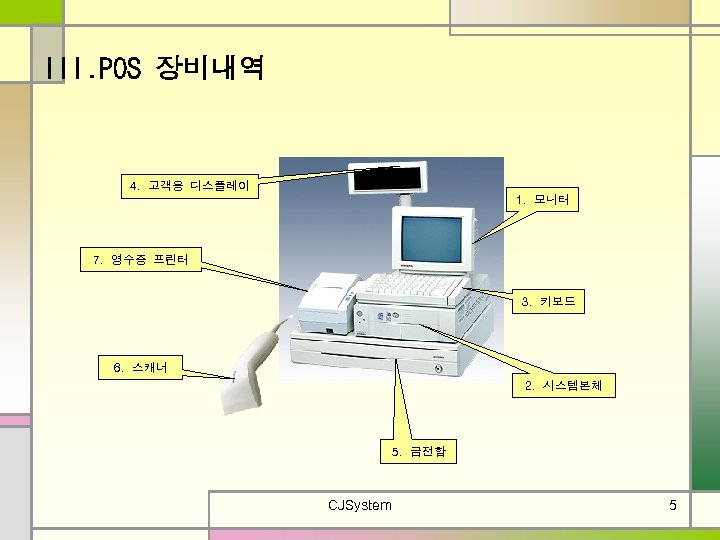 III.POS 장비내역

4. 고객용 디스플레이

1. 모니터

7. 영수증 프린터

3. 키보드

6. 스캐너

2. 시스템본체

5. 금전함

CJSystem

5